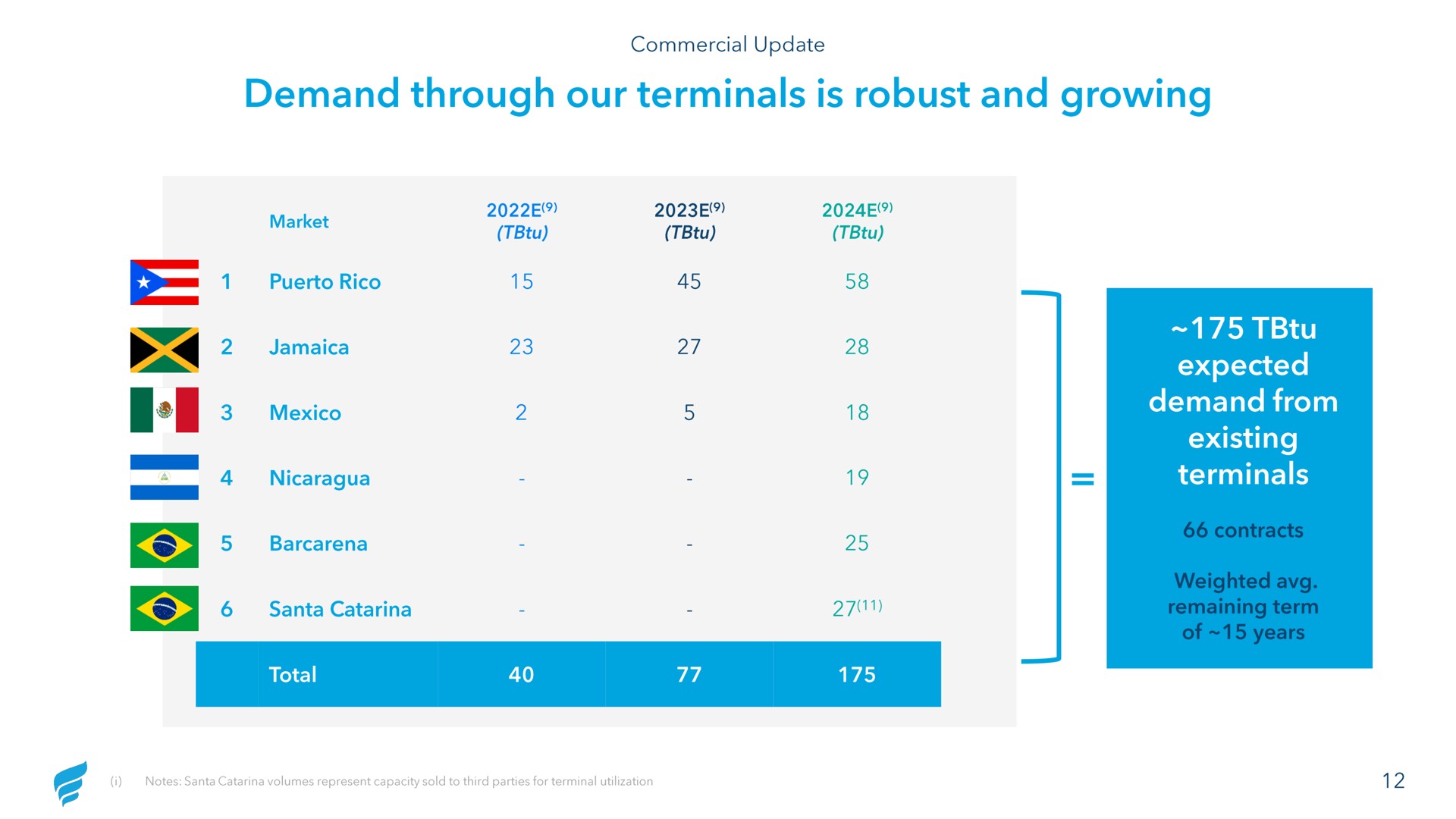 Commercial Update

Demand through our terminals is robust and growing

| | Market | 2022E$^{(9)}$ (TBtu) | 2023E$^{(9)}$ (TBtu) | 2024E$^{(9)}$ (TBtu) |
|---|---|---|---|---|
| 1 | Puerto Rico | 15 | 45 | 58 |
| 2 | Jamaica | 23 | 27 | 28 |
| 3 | Mexico | 2 | 5 | 18 |
| 4 | Nicaragua | - | - | 19 |
| 5 | Barcarena | - | - | 25 |
| 6 | Santa Catarina | - | - | 27$^{(11)}$ |
| | Total | 40 | 77 | 175 |

=

~175 TBtu expected demand from existing terminals

66 contracts

Weighted avg. remaining term of ~15 years

(i) Notes: Santa Catarina volumes represent capacity sold to third parties for terminal utilization

12